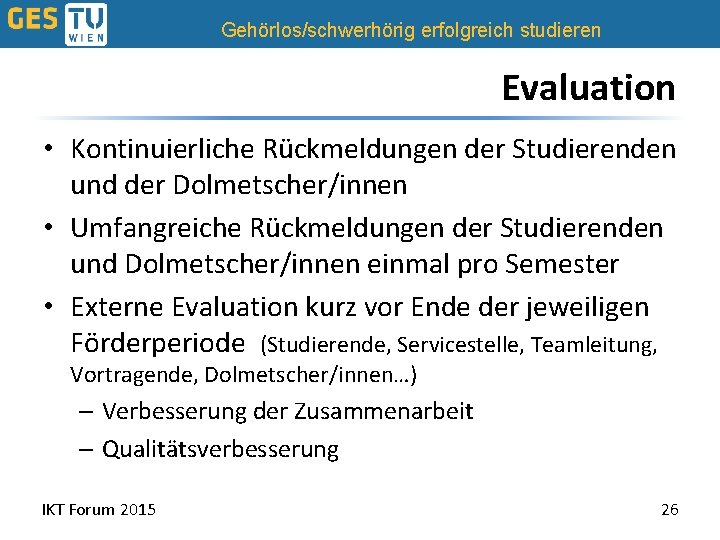 GES TU WIEN Gehörlos/schwerhörig erfolgreich studieren

Evaluation

• Kontinuierliche Rückmeldungen der Studierenden und der Dolmetscher/innen
• Umfangreiche Rückmeldungen der Studierenden und Dolmetscher/innen einmal pro Semester
• Externe Evaluation kurz vor Ende der jeweiligen Förderperiode (Studierende, Servicestelle, Teamleitung, Vortragende, Dolmetscher/innen…)
– Verbesserung der Zusammenarbeit
– Qualitätsverbesserung

IKT Forum 2015

26